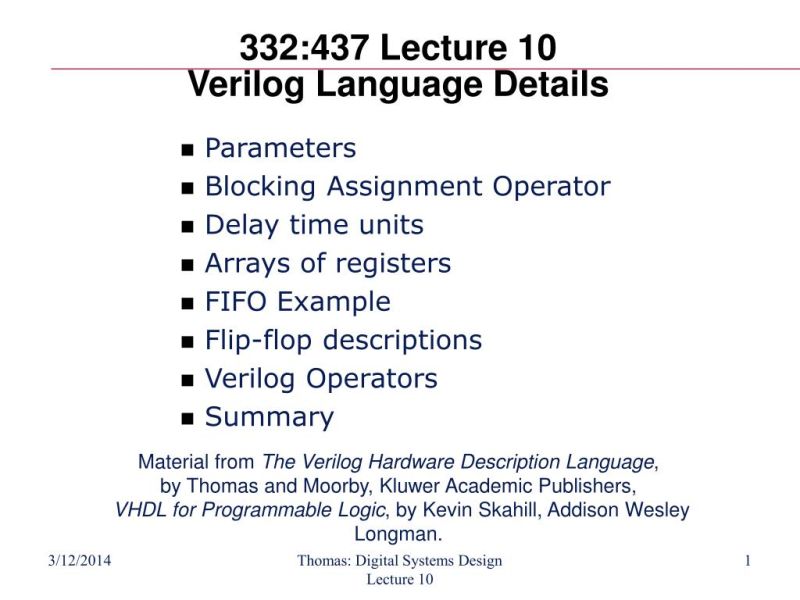 332:437 Lecture 10
Verilog Language Details

- Parameters
- Blocking Assignment Operator
- Delay time units
- Arrays of registers
- FIFO Example
- Flip-flop descriptions
- Verilog Operators
- Summary

Material from The Verilog Hardware Description Language, by Thomas and Moorby, Kluwer Academic Publishers, VHDL for Programmable Logic, by Kevin Skahill, Addison Wesley Longman.

3/12/2014

Thomas: Digital Systems Design
Lecture 10

1